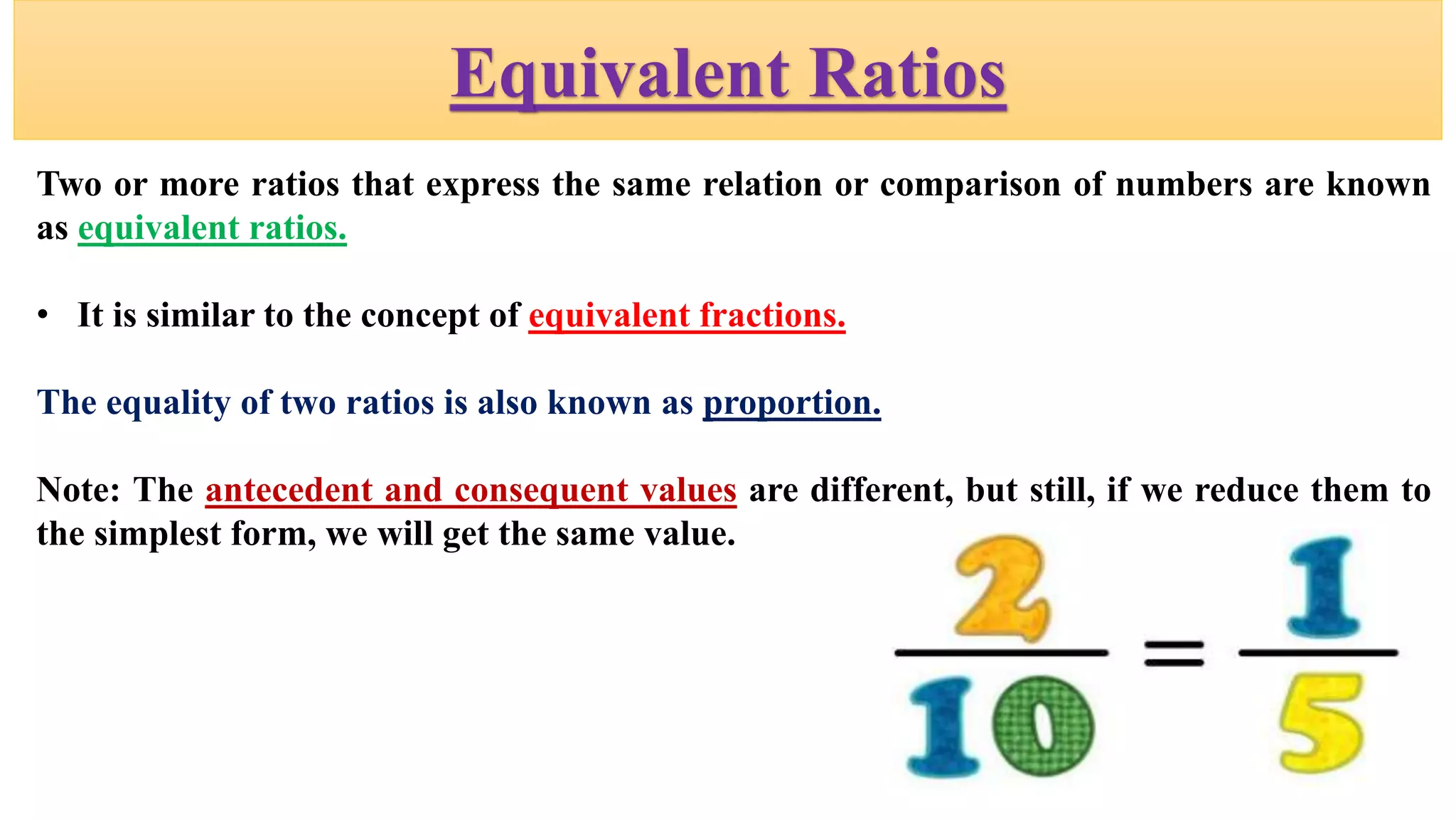 Equivalent Ratios

Two or more ratios that express the same relation or comparison of numbers are known as equivalent ratios.

• It is similar to the concept of equivalent fractions.

The equality of two ratios is also known as proportion.

Note: The antecedent and consequent values are different, but still, if we reduce them to the simplest form, we will get the same value.

$\frac{2}{10} = \frac{1}{5}$